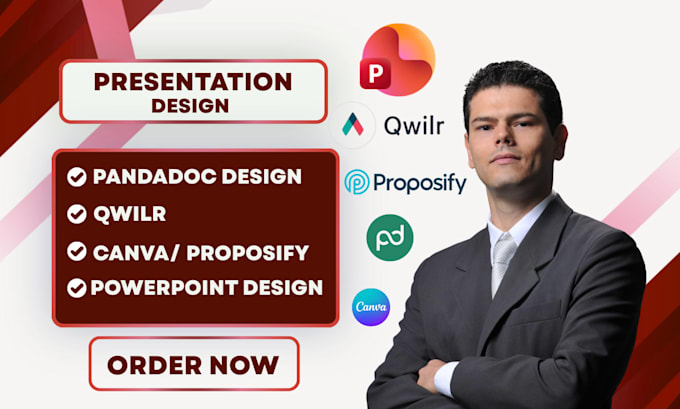 PRESENTATION DESIGN

PANDADOC DESIGN
QWILR
CANVA/ PROPOSIFY
POWERPOINT DESIGN

ORDER NOW

P

Qwilr

Proposify

pd

Canva